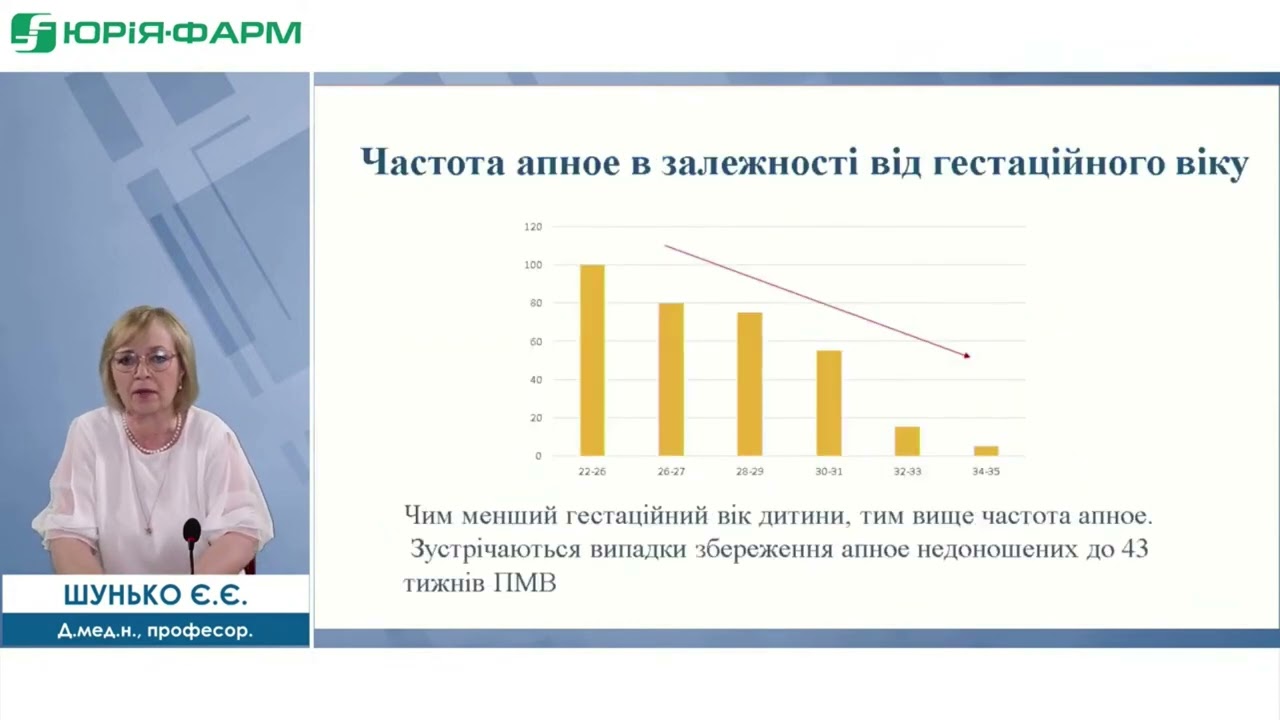 ЮРІЯ·ФАРМ

Частота апное в залежності від гестаційного віку

120
100
80
60
40
20
0
22-26
26-27
28-29
30-31
32-33
34-35

Чим менший гестаційний вік дитини, тим вище частота апное.
Зустрічаються випадки збереження апное недоношених до 43 тижнів ПМВ

ШУНЬКО Є.Є.
Д.мед.н., професор.